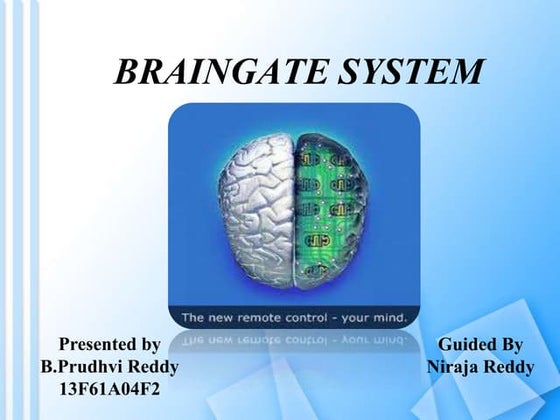 BRAINGATE SYSTEM

The new remote control - your mind.

Presented by
B.Prudhvi Reddy
13F61A04F2

Guided By
Niraja Reddy